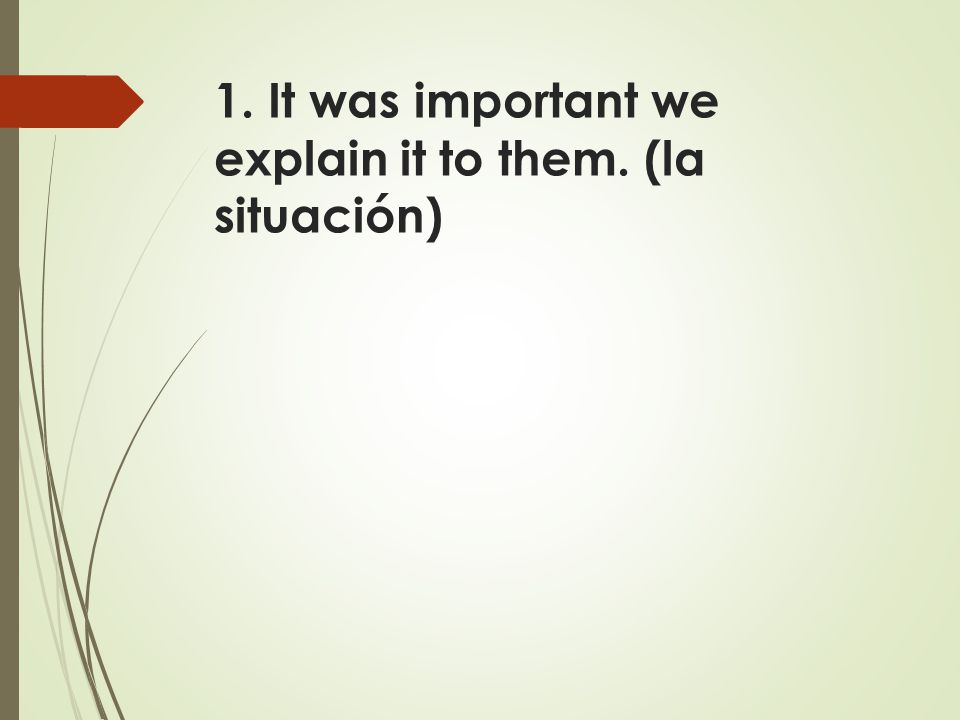 1. It was important we explain it to them. (la situación)